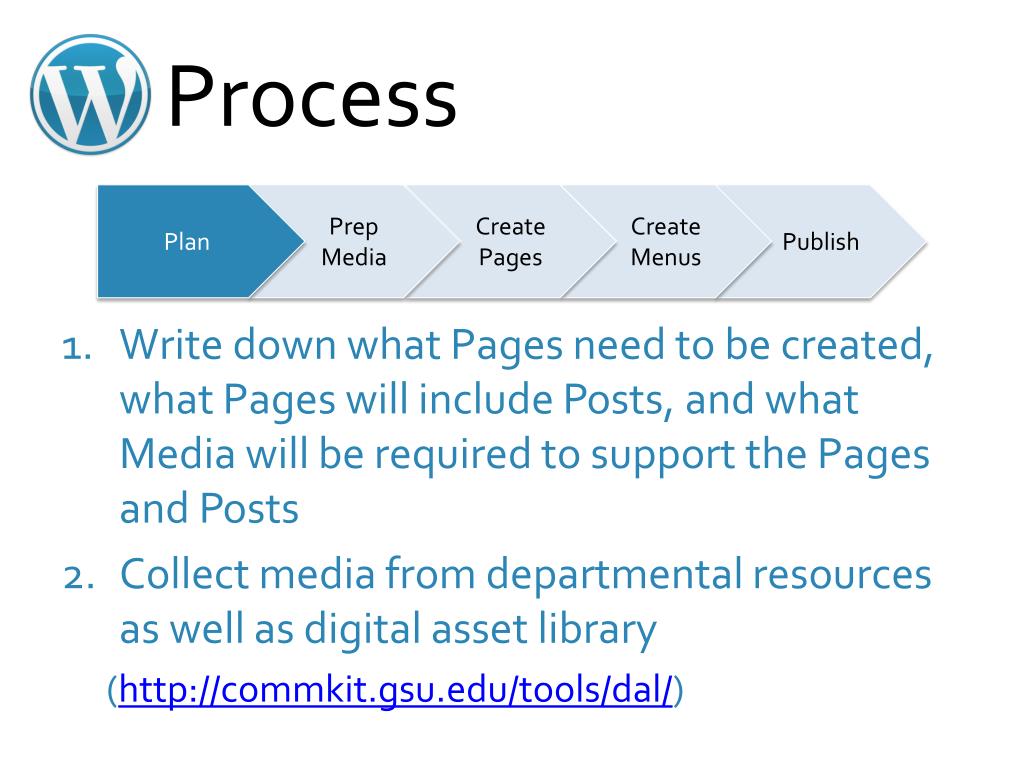 Process

Plan

Prep Media

Create Pages

Create Menus

Publish

1. Write down what Pages need to be created, what Pages will include Posts, and what Media will be required to support the Pages and Posts
2. Collect media from departmental resources as well as digital asset library

(http://commkit.gsu.edu/tools/dal/)